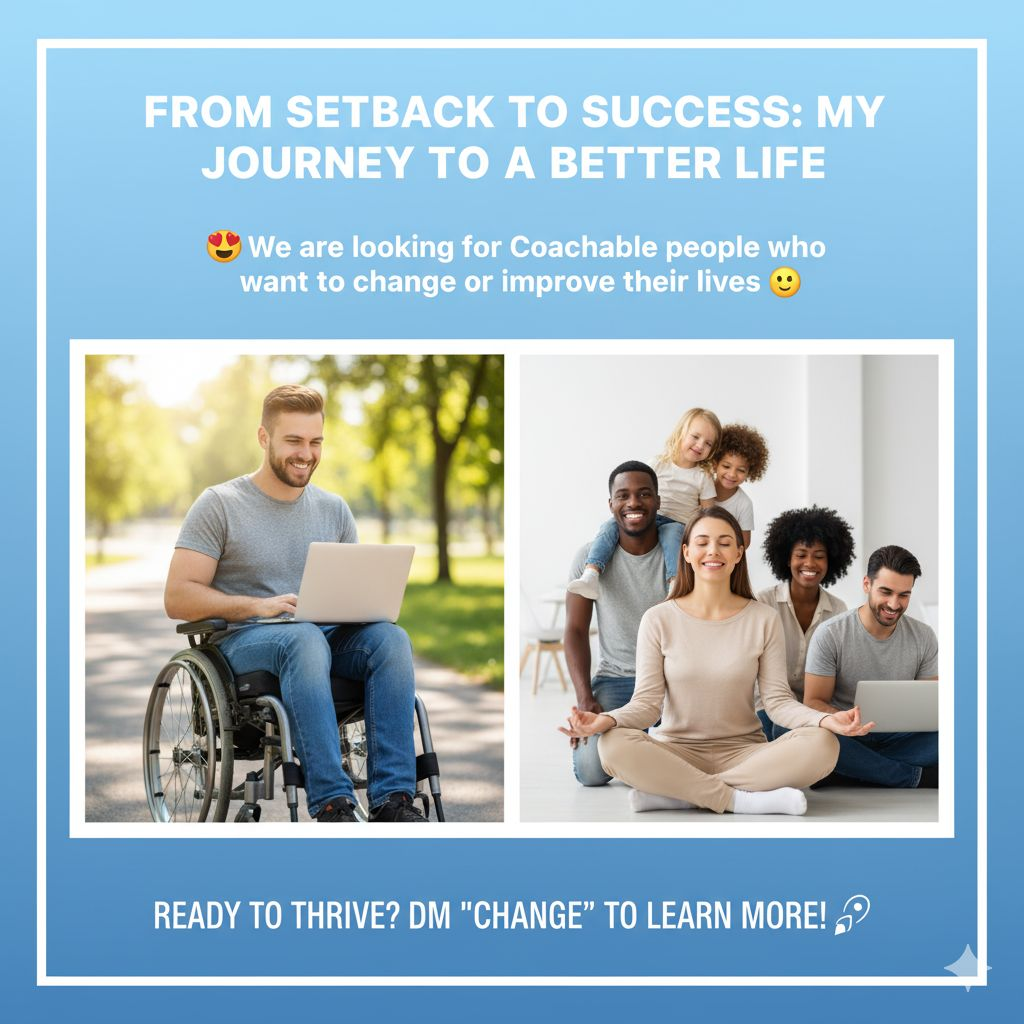 FROM SETBACK TO SUCCESS: MY JOURNEY TO A BETTER LIFE

😍 We are looking for Coachable people who want to change or improve their lives 🙂

READY TO THRIVE? DM "CHANGE" TO LEARN MORE! 🚀